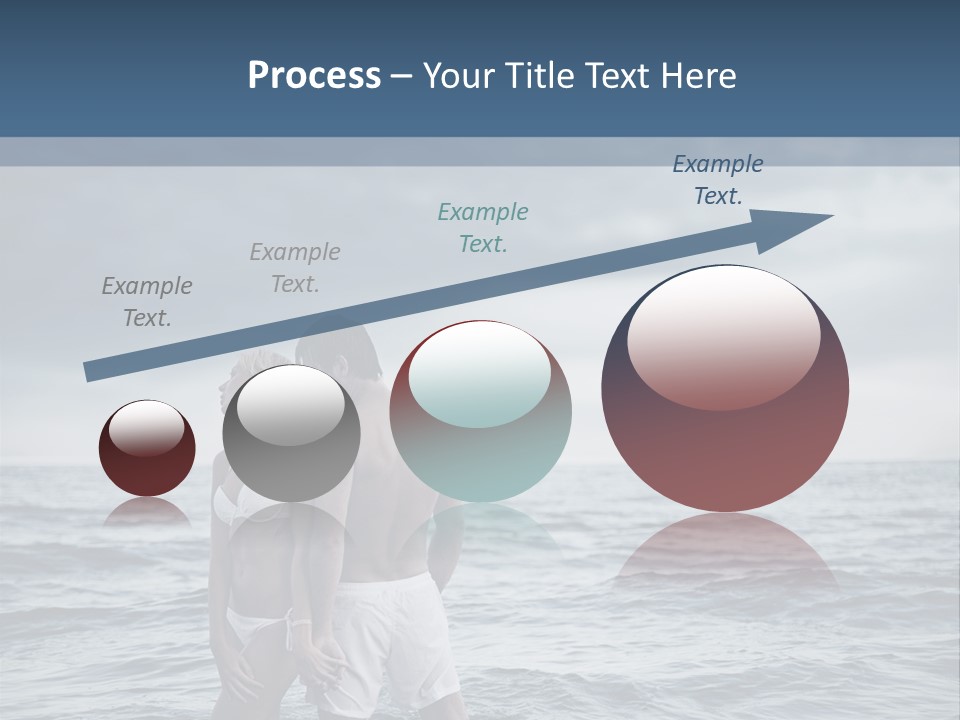 Process – Your Title Text Here

Example Text.

Example Text.

Example Text.

Example Text.